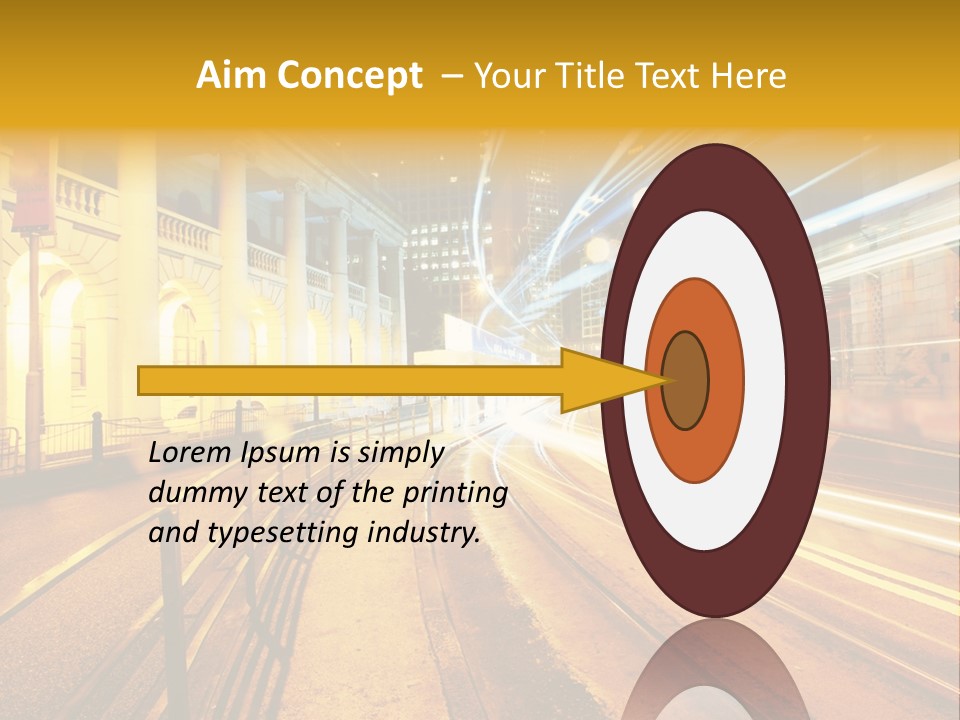 Aim Concept – Your Title Text Here

Lorem Ipsum is simply dummy text of the printing and typesetting industry.